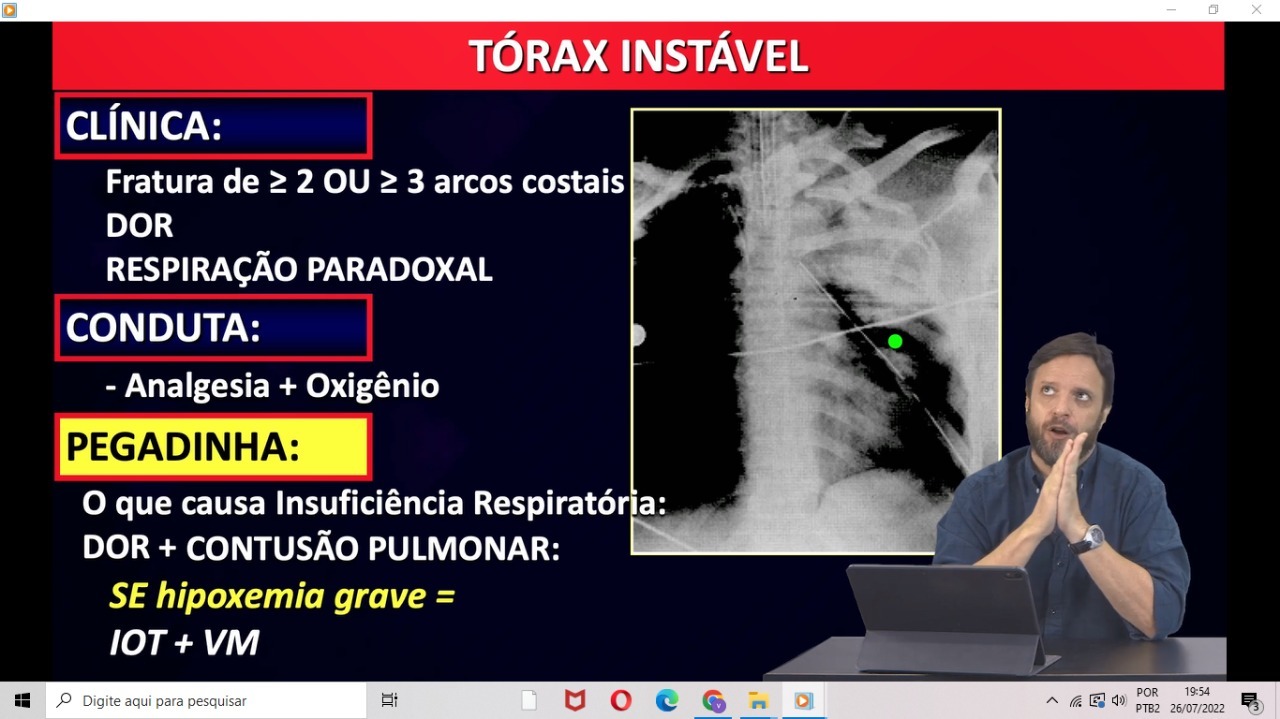 TÓRAX INSTÁVEL

CLÍNICA:

Fratura de ≥ 2 OU ≥ 3 arcos costais
DOR
RESPIRAÇÃO PARADOXAL

CONDUTA:

- Analgesia + Oxigênio

PEGADINHA:

O que causa Insuficiência Respiratória:
DOR + CONTUSÃO PULMONAR:
SE hipoxemia grave =
IOT + VM

Digite aqui para pesquisar

POR
PTB2
19:54
26/07/2022
3